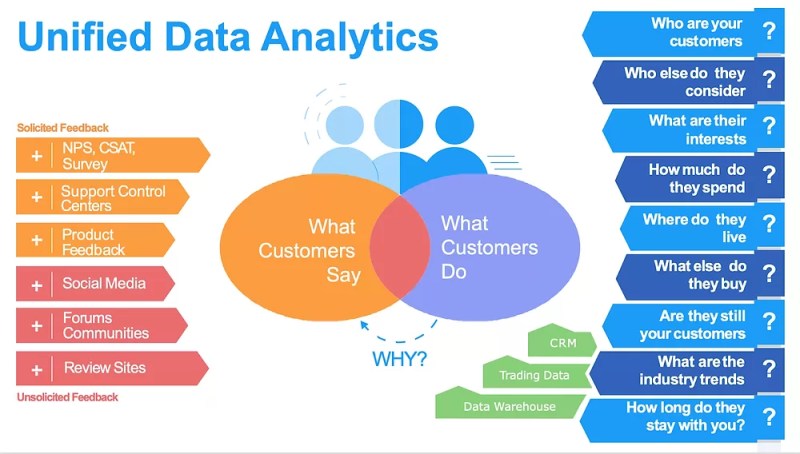 Unified Data Analytics

Solicited Feedback

+ NPS, CSAT, Survey

+ Support Control Centers

+ Product Feedback

+ Social Media

+ Forums Communities

+ Review Sites

Unsolicited Feedback

What Customers Say

What Customers Do

WHY?

CRM

Trading Data

Data Warehouse

Who are your customers ?

Who else do they consider ?

What are their interests ?

How much do they spend ?

Where do they live ?

What else do they buy ?

Are they still your customers ?

What are the industry trends ?

How long do they stay with you? ?